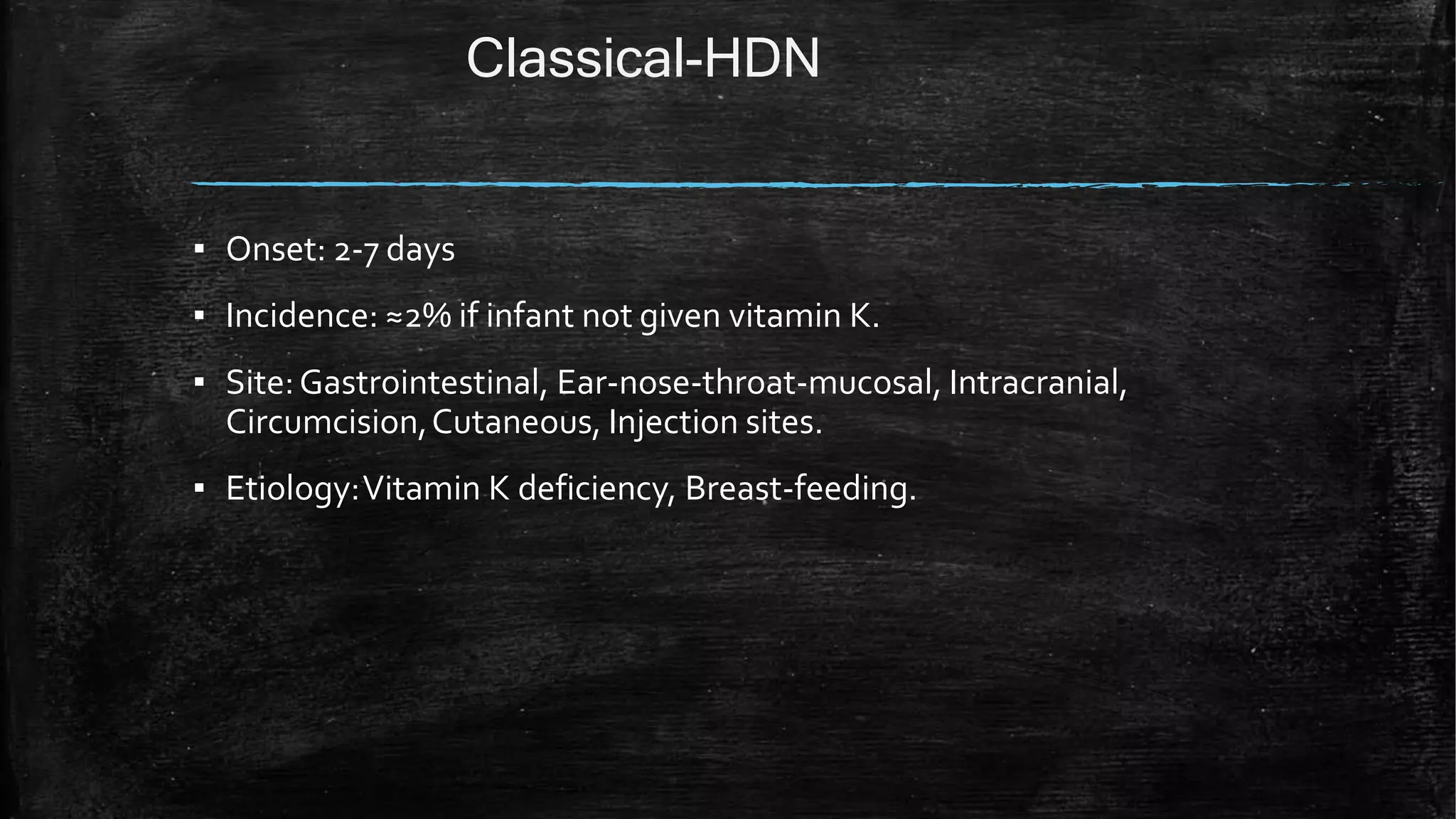 Classical-HDN

▪ Onset: 2-7 days

▪ Incidence: ≈2% if infant not given vitamin K.

▪ Site: Gastrointestinal, Ear-nose-throat-mucosal, Intracranial, Circumcision, Cutaneous, Injection sites.

▪ Etiology: Vitamin K deficiency, Breast-feeding.